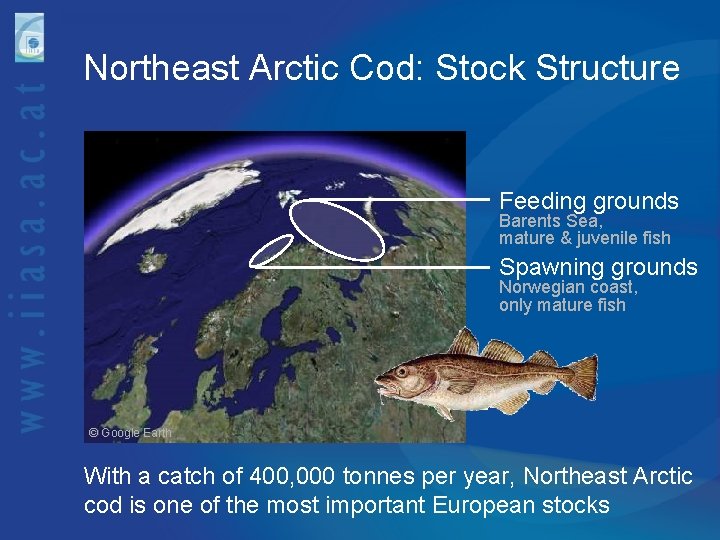 www.iiasa.ac.at

Northeast Arctic Cod: Stock Structure

Feeding grounds
Barents Sea, mature & juvenile fish

Spawning grounds
Norwegian coast, only mature fish

© Google Earth

With a catch of 400,000 tonnes per year, Northeast Arctic cod is one of the most important European stocks